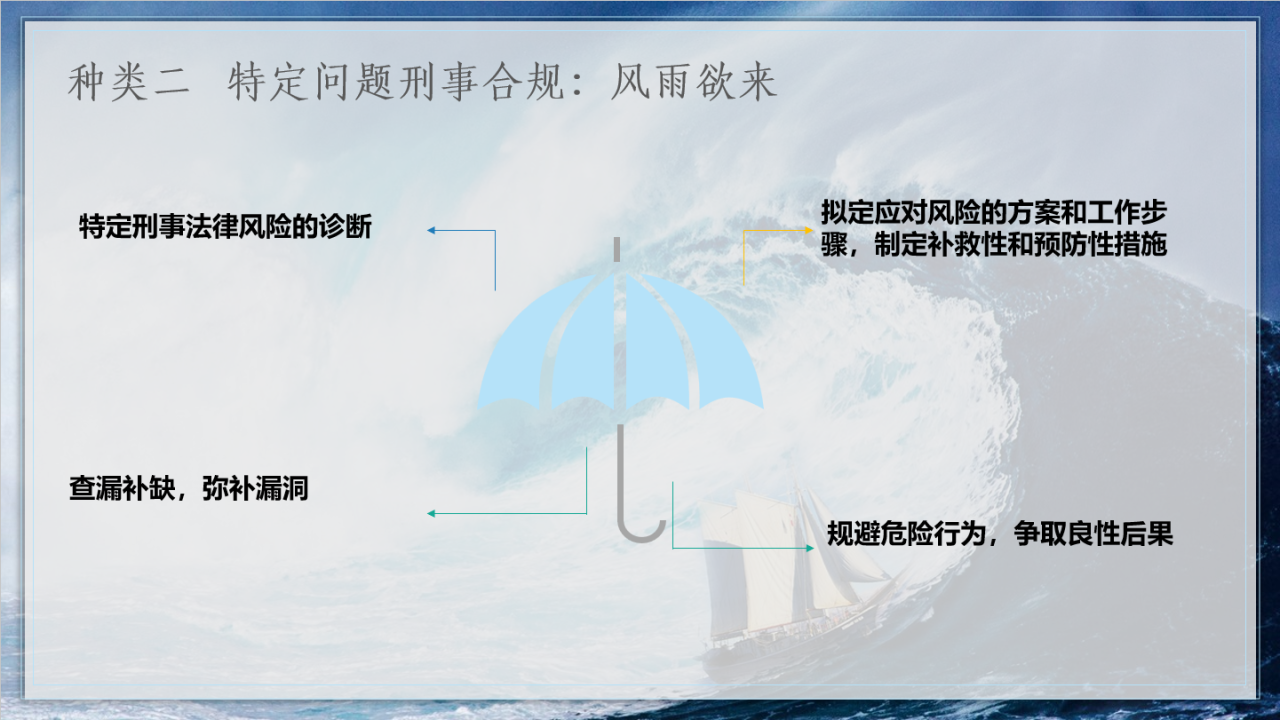 种类二 特定问题刑事合规：风雨欲来

特定刑事法律风险的诊断

拟定应对风险的方案和工作步骤，制定补救性和预防性措施

查漏补缺，弥补漏洞

规避危险行为，争取良性后果